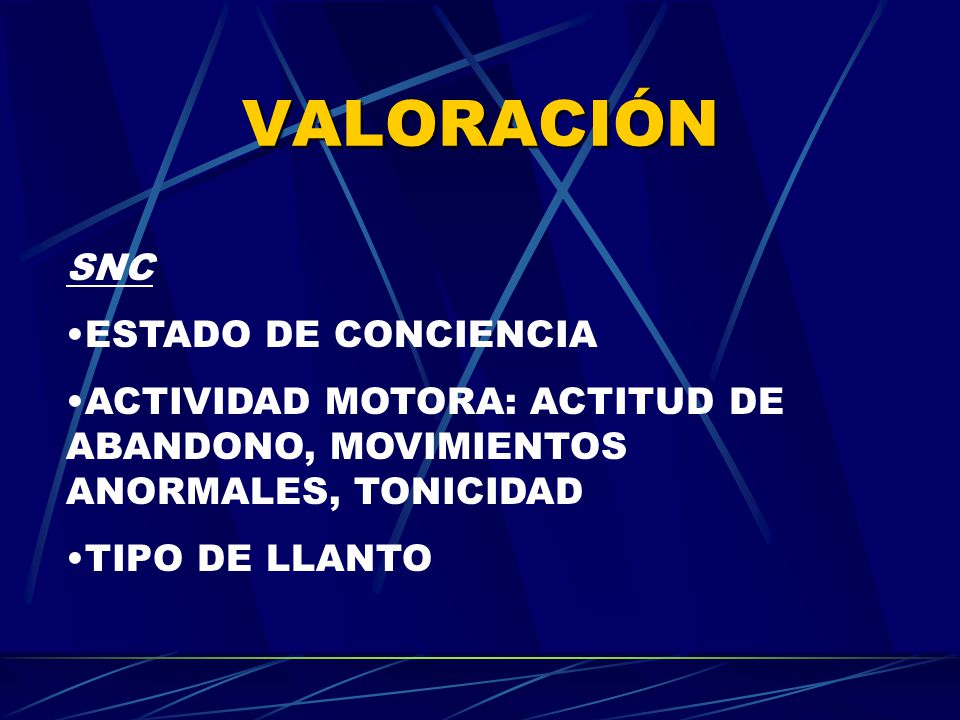 VALORACIÓN

SNC

•ESTADO DE CONCIENCIA

•ACTIVIDAD MOTORA: ACTITUD DE ABANDONO, MOVIMIENTOS ANORMALES, TONICIDAD

•TIPO DE LLANTO